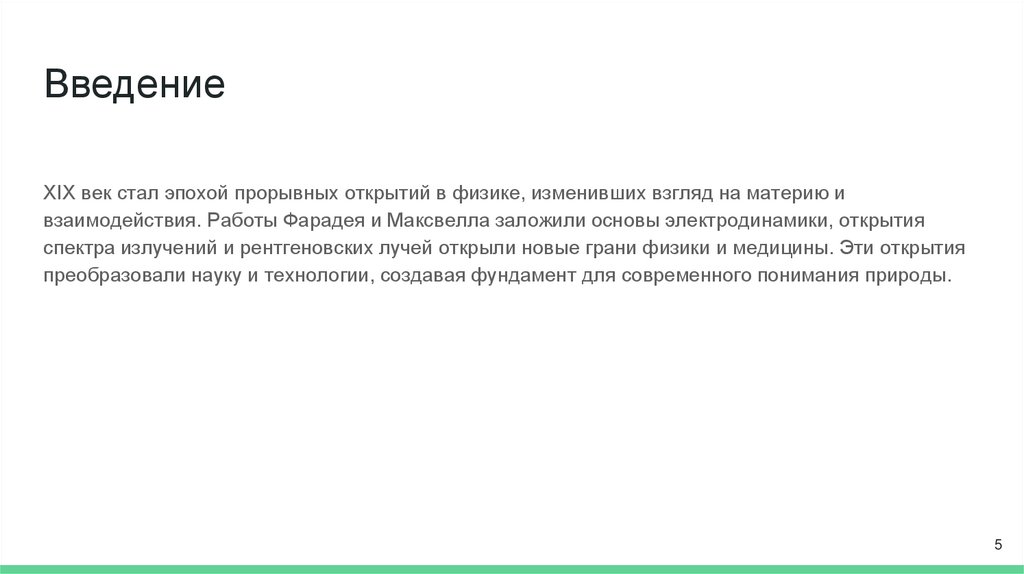 Введение

XIX век стал эпохой прорывных открытий в физике, изменивших взгляд на материю и взаимодействия. Работы Фарадея и Максвелла заложили основы электродинамики, открытия спектра излучений и рентгеновских лучей открыли новые грани физики и медицины. Эти открытия преобразовали науку и технологии, создавая фундамент для современного понимания природы.

5